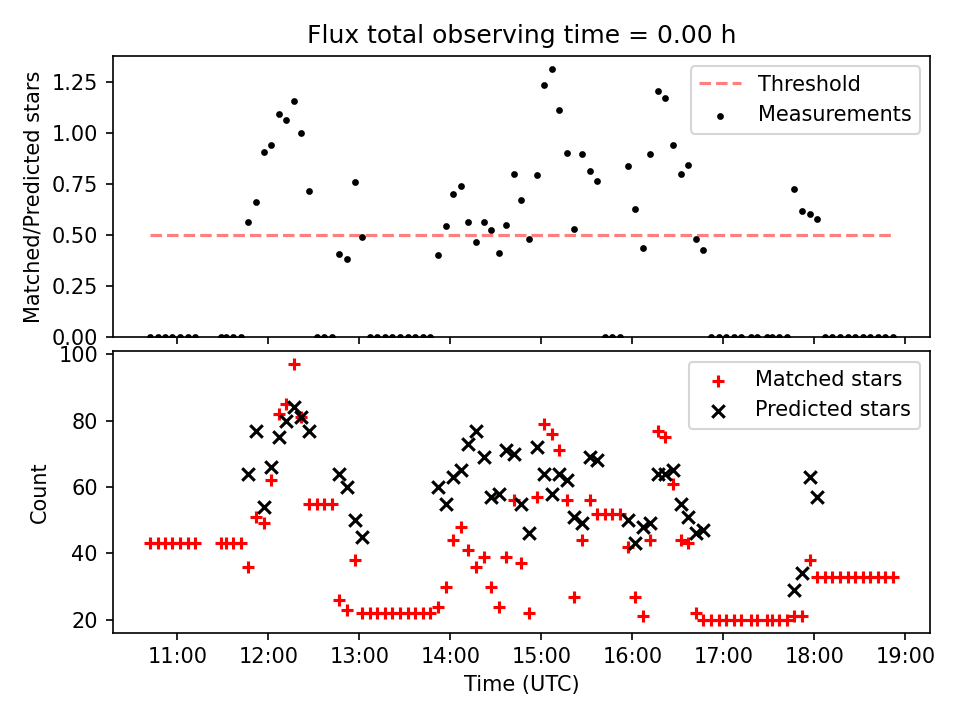 Flux total observing time = 0.00 h

Matched/Predicted stars

1.25
1.00
0.75
0.50
0.25
0.00

Threshold
Measurements

Count

100
80
60
40
20

Matched stars
Predicted stars

11:00
12:00
13:00
14:00
15:00
16:00
17:00
18:00
19:00

Time (UTC)